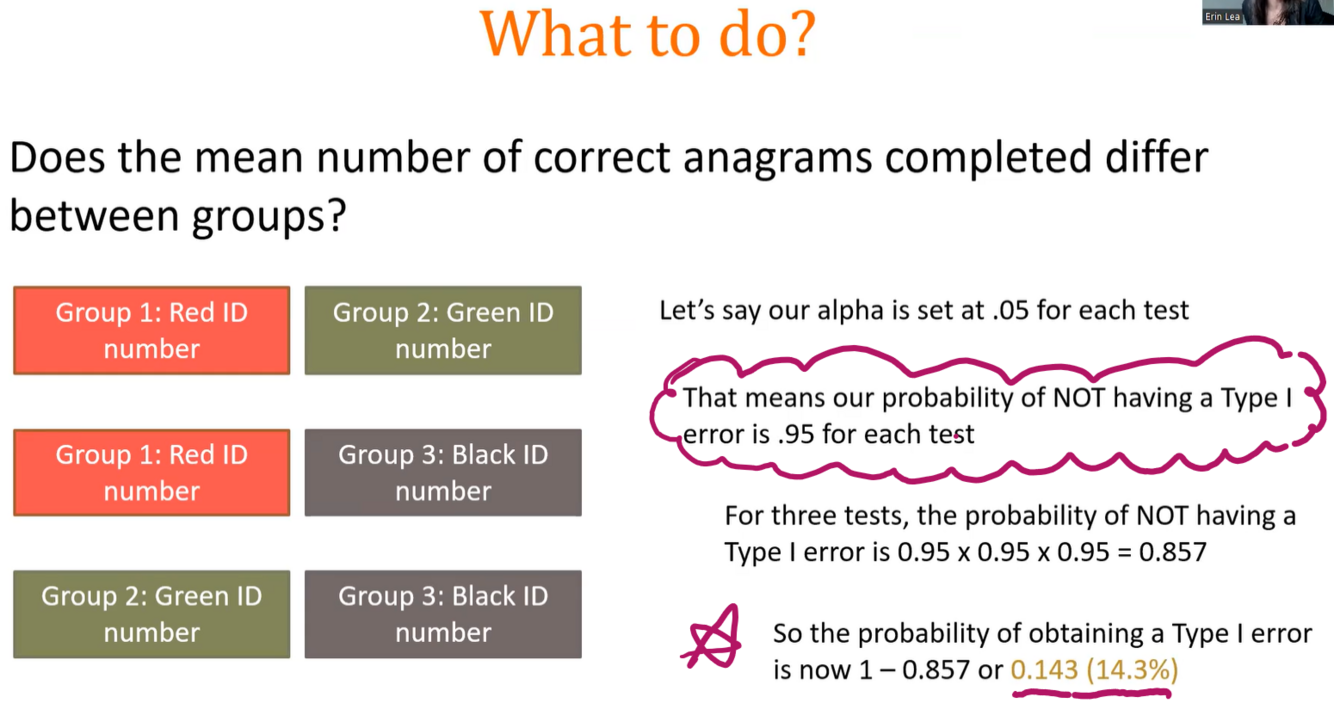 What to do?

Erin Lea

Does the mean number of correct anagrams completed differ between groups?

Group 1: Red ID number

Group 2: Green ID number

Group 1: Red ID number

Group 3: Black ID number

Group 2: Green ID number

Group 3: Black ID number

Let's say our alpha is set at .05 for each test

That means our probability of NOT having a Type I error is .95 for each test

For three tests, the probability of NOT having a Type I error is 0.95 x 0.95 x 0.95 = 0.857

So the probability of obtaining a Type I error is now 1 – 0.857 or 0.143 (14.3%)